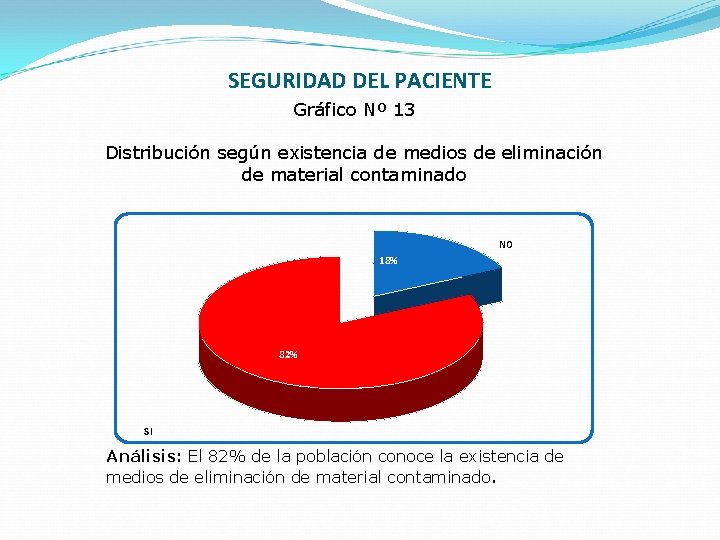 SEGURIDAD DEL PACIENTE

Gráfico Nº 13

Distribución según existencia de medios de eliminación de material contaminado

NO

18%

82%

SI

Análisis: El 82% de la población conoce la existencia de medios de eliminación de material contaminado.